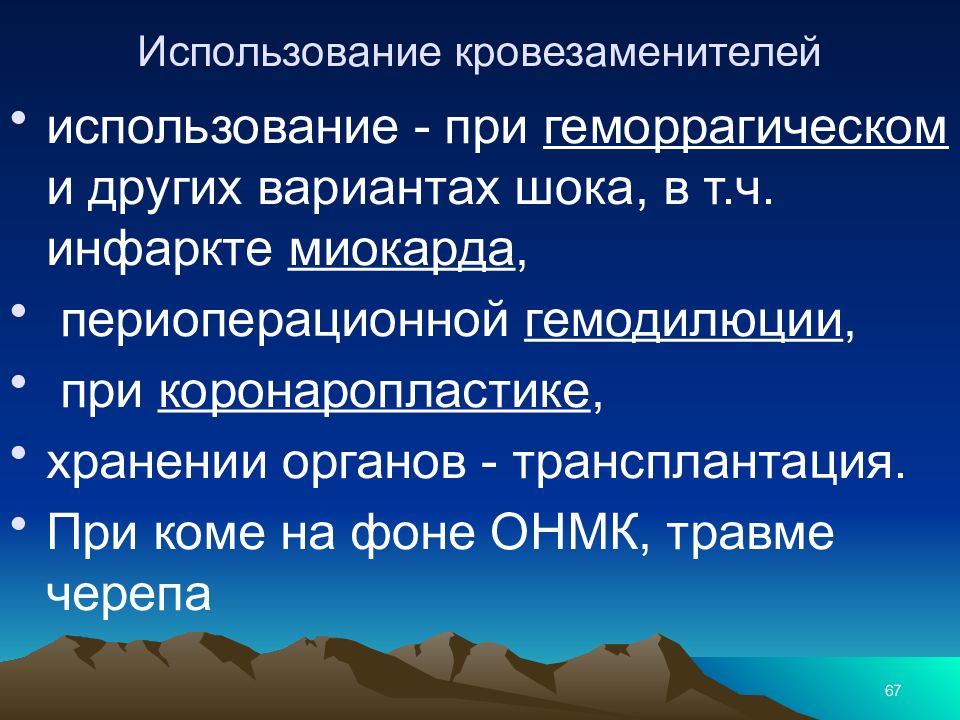 Использование кровезаменителей

• использование - при геморрагическом и других вариантах шока, в т.ч. инфаркте миокарда,

• периоперационной гемодилюции,

• при коронаропластике,

• хранении органов - трансплантация.

• При коме на фоне ОНМК, травме черепа

67